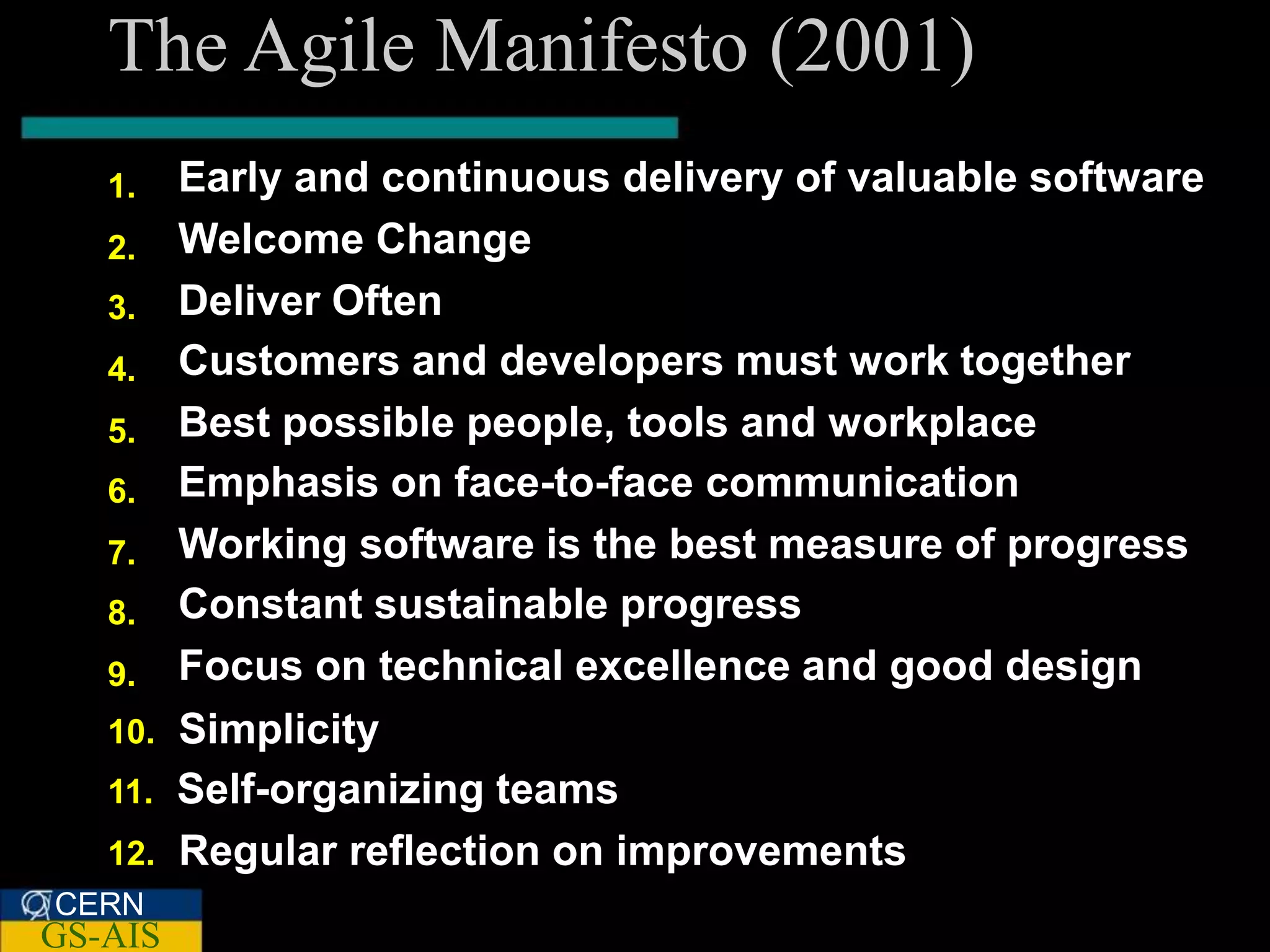 The Agile Manifesto (2001)

1. Early and continuous delivery of valuable software
2. Welcome Change
3. Deliver Often
4. Customers and developers must work together
5. Best possible people, tools and workplace
6. Emphasis on face-to-face communication
7. Working software is the best measure of progress
8. Constant sustainable progress
9. Focus on technical excellence and good design
10. Simplicity
11. Self-organizing teams
12. Regular reflection on improvements

CERN
GS-AIS